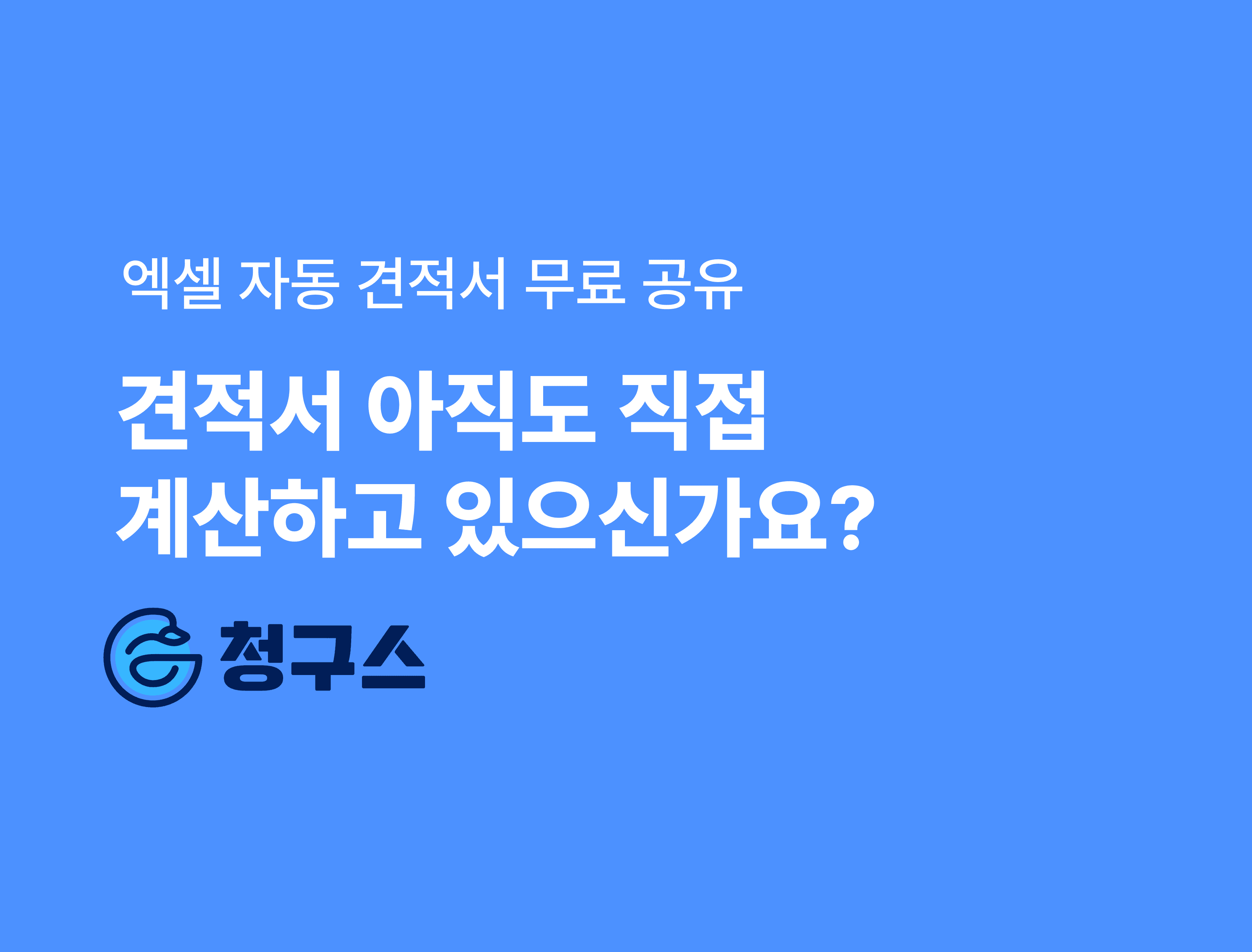 엑셀 자동 견적서 무료 공유

견적서 아직도 직접 계산하고 있으신가요?

청구스